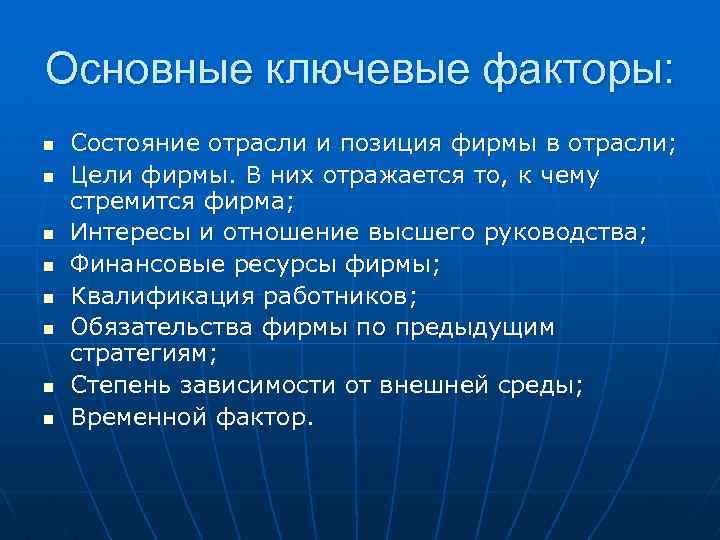 Основные ключевые факторы:

- Состояние отрасли и позиция фирмы в отрасли;
- Цели фирмы. В них отражается то, к чему стремится фирма;
- Интересы и отношение высшего руководства;
- Финансовые ресурсы фирмы;
- Квалификация работников;
- Обязательства фирмы по предыдущим стратегиям;
- Степень зависимости от внешней среды;
- Временной фактор.